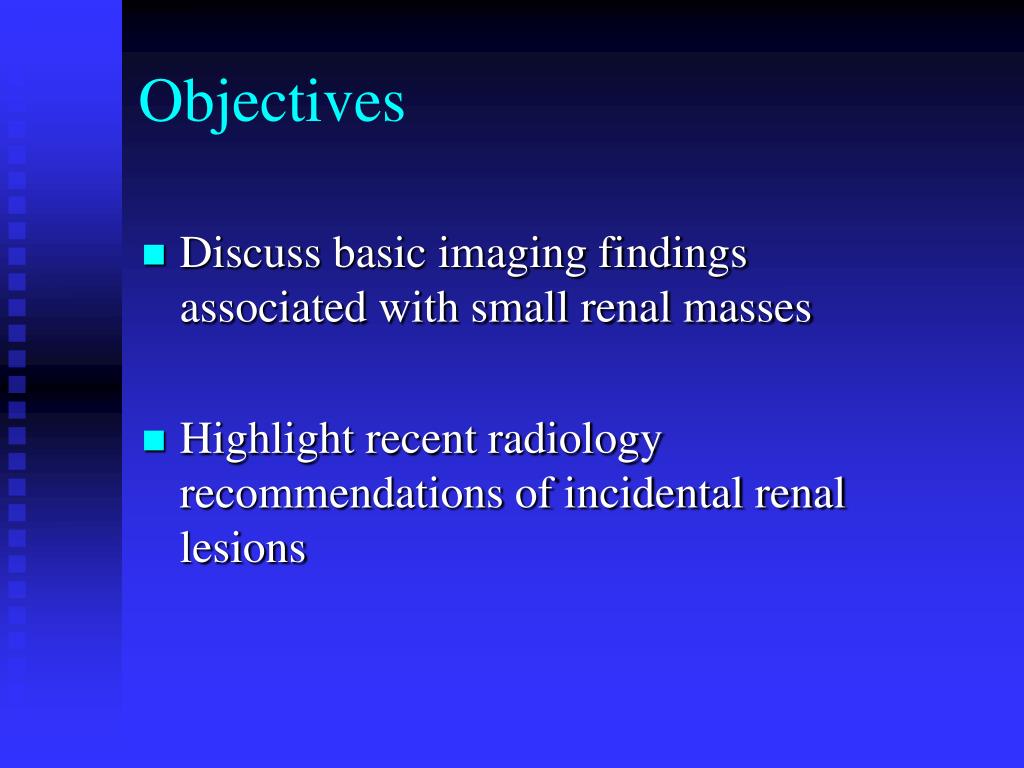 Objectives

- Discuss basic imaging findings associated with small renal masses

- Highlight recent radiology recommendations of incidental renal lesions